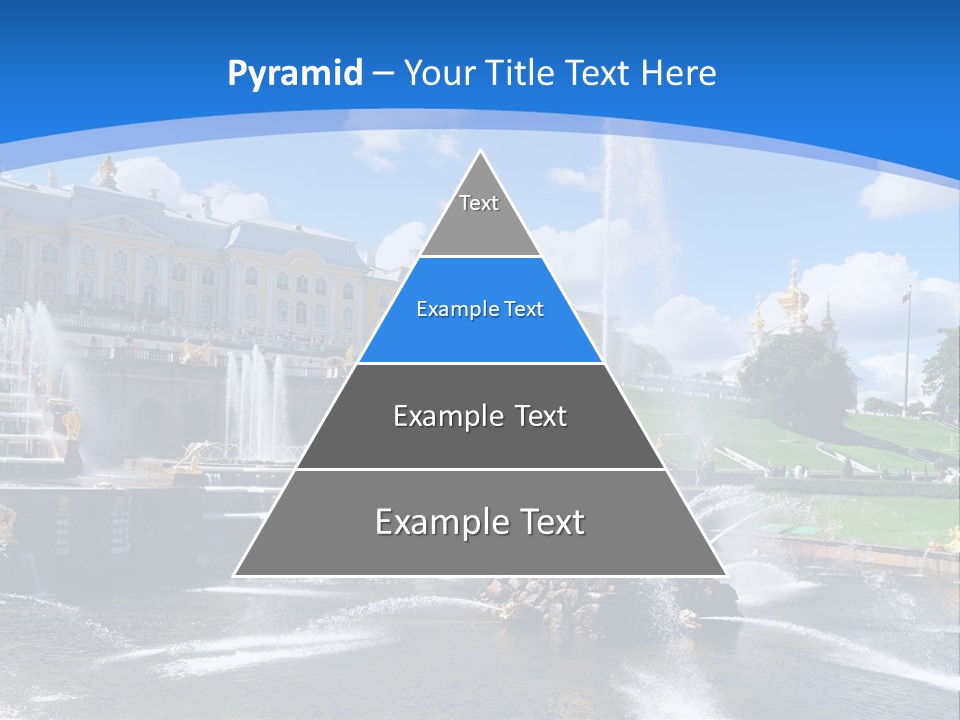 Pyramid – Your Title Text Here

Text

Example Text

Example Text

Example Text